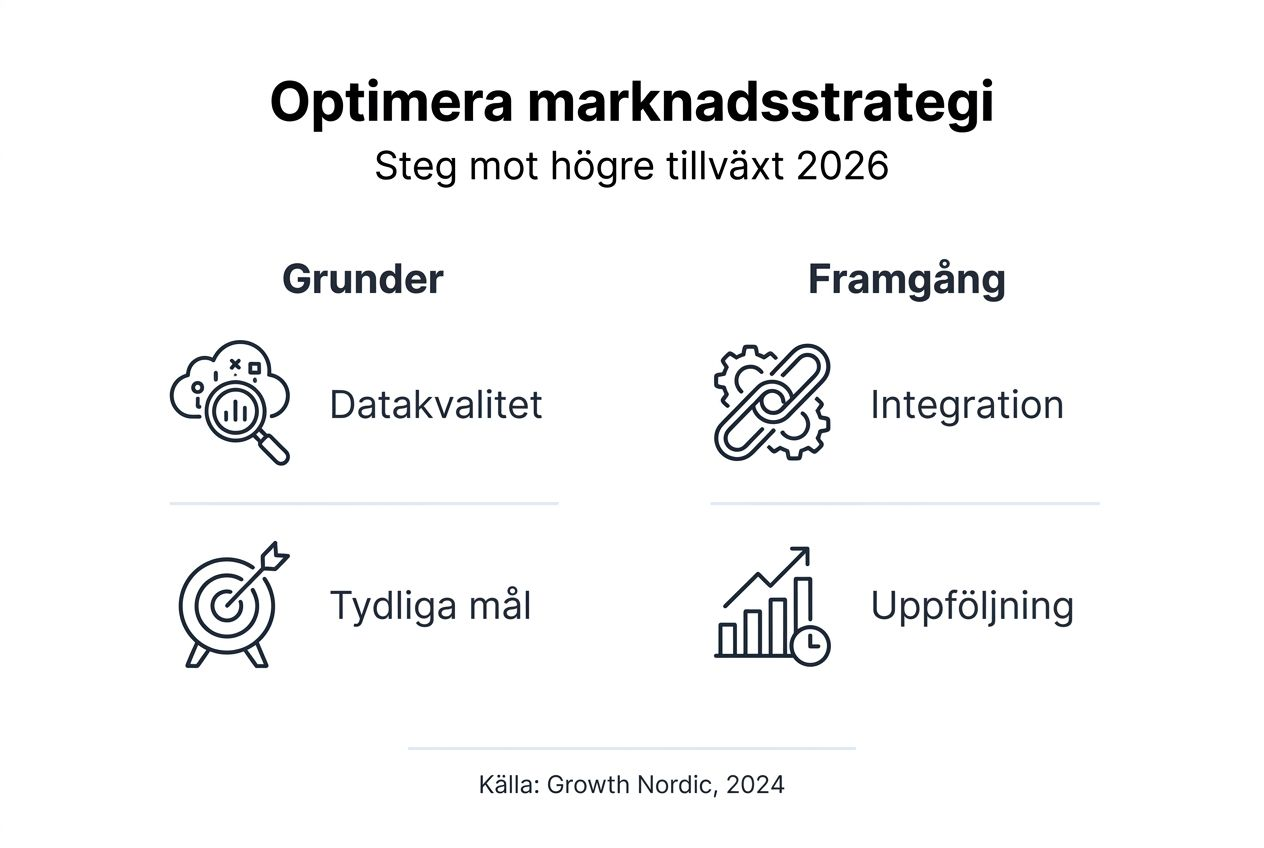 Optimera marknadsstrategi

Steg mot högre tillväxt 2026

Grunder

Datakvalitet

Tydliga mål

Framgång

Integration

Uppföljning

Källa: Growth Nordic, 2024